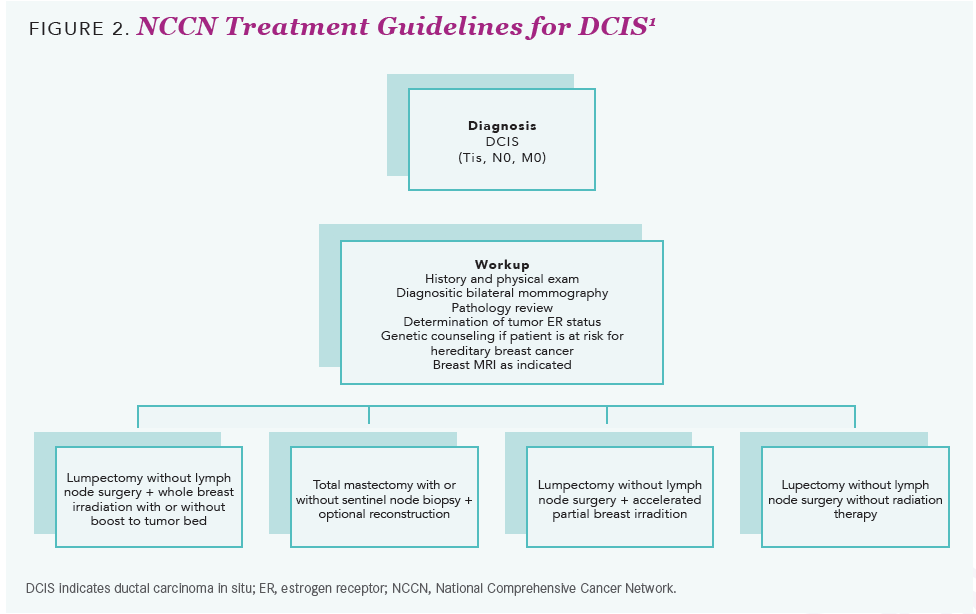 FIGURE 2. NCCN Treatment Guidelines for DCIS$^1$

Diagnosis
DCIS
(Tis, N0, M0)

Workup
History and physical exam
Diagnositic bilateral mommography
Pathology review
Determination of tumor ER status
Genetic counseling if patient is at risk for hereditary breast cancer
Breast MRI as indicated

Lumpectomy without lymph node surgery + whole breast irradiation with or without boost to tumor bed

Total mastectomy with or without sentinel node biopsy + optional reconstruction

Lumpectomy without lymph node surgery + accelerated partial breast irradition

Lupectomy without lymph node surgery without radiation therapy

DCIS indicates ductal carcinoma in situ; ER, estrogen receptor; NCCN, National Comprehensive Cancer Network.